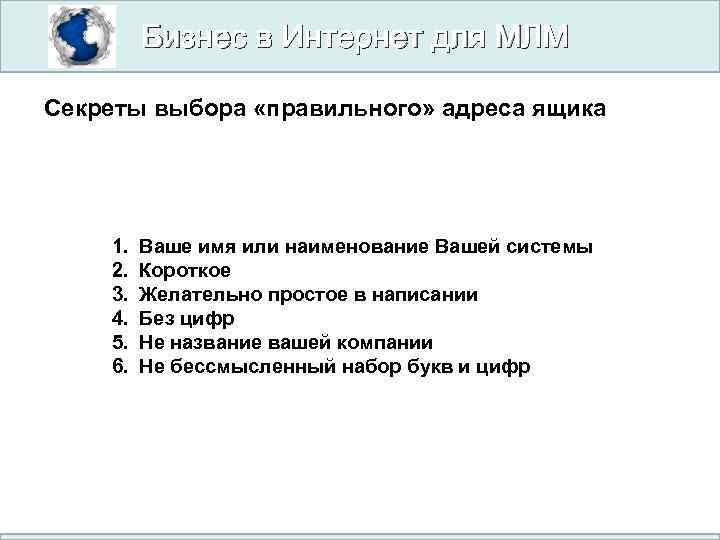 Бизнес в Интернет для МЛМ

Секреты выбора «правильного» адреса ящика

1. Ваше имя или наименование Вашей системы
2. Короткое
3. Желательно простое в написании
4. Без цифр
5. Не название вашей компании
6. Не бессмысленный набор букв и цифр